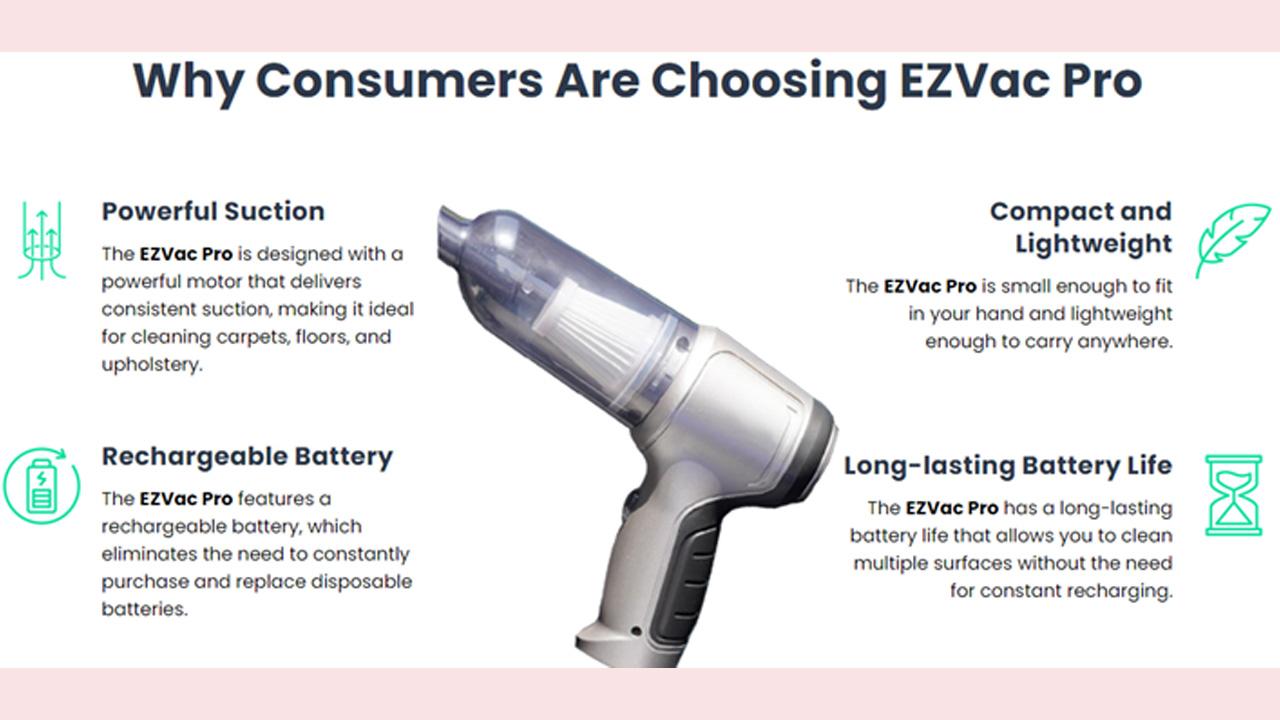 Why Consumers Are Choosing EZVac Pro

Powerful Suction

The EZVac Pro is designed with a powerful motor that delivers consistent suction, making it ideal for cleaning carpets, floors, and upholstery.

Rechargeable Battery

The EZVac Pro features a rechargeable battery, which eliminates the need to constantly purchase and replace disposable batteries.

Compact and Lightweight

The EZVac Pro is small enough to fit in your hand and lightweight enough to carry anywhere.

Long-lasting Battery Life

The EZVac Pro has a long-lasting battery life that allows you to clean multiple surfaces without the need for constant recharging.